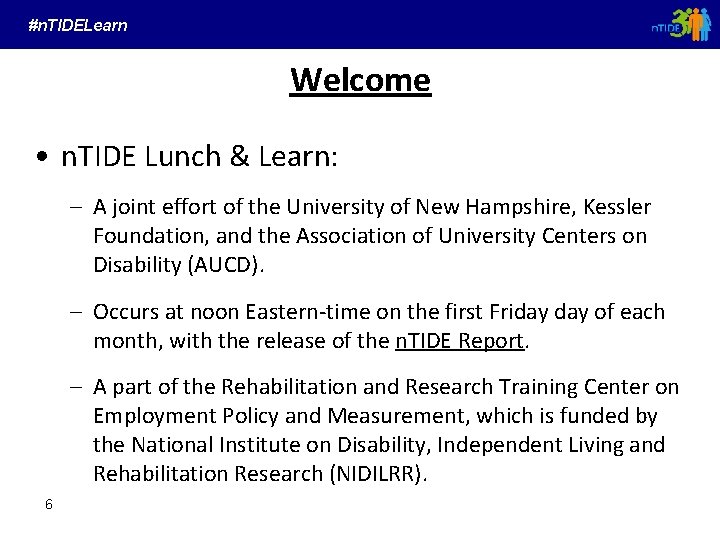 #nTIDELearn

nTIDE

Welcome

• nTIDE Lunch & Learn:

– A joint effort of the University of New Hampshire, Kessler Foundation, and the Association of University Centers on Disability (AUCD).

– Occurs at noon Eastern-time on the first Friday day of each month, with the release of the nTIDE Report.

– A part of the Rehabilitation and Research Training Center on Employment Policy and Measurement, which is funded by the National Institute on Disability, Independent Living and Rehabilitation Research (NIDILRR).

6